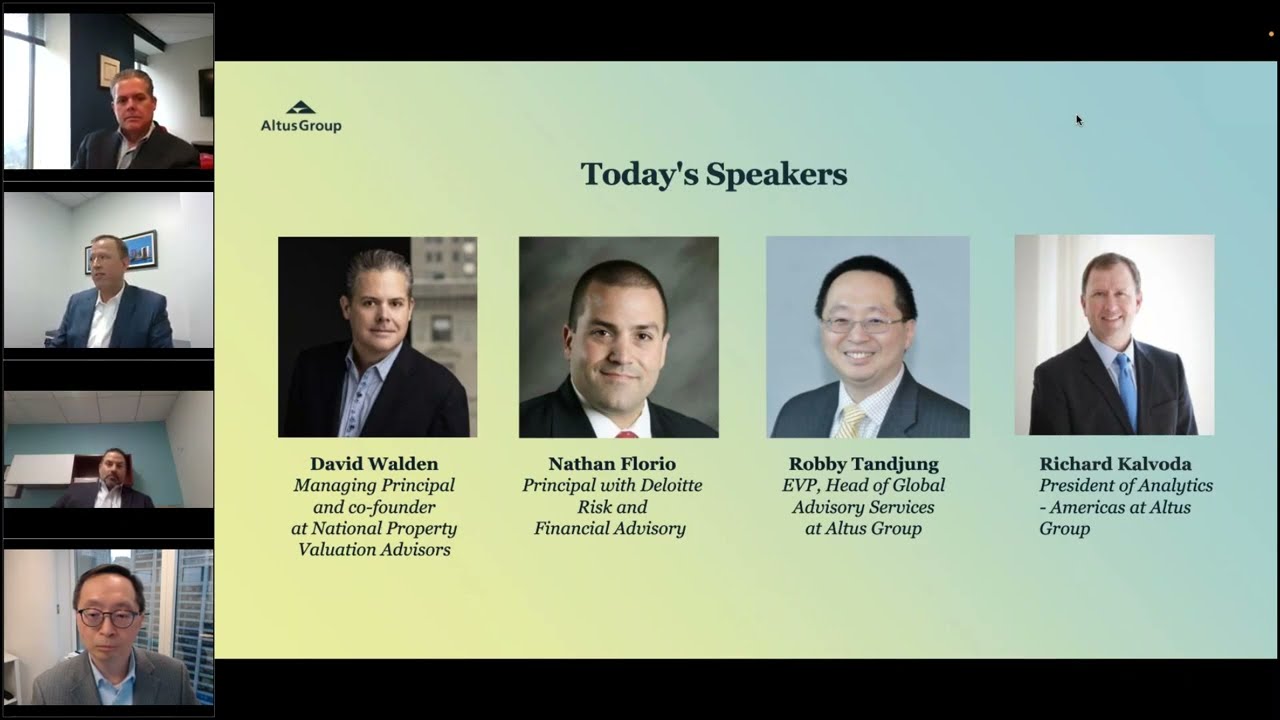 AltusGroup

Today's Speakers

David Walden
Managing Principal and co-founder at National Property Valuation Advisors

Nathan Florio
Principal with Deloitte Risk and Financial Advisory

Robby Tandjung
EVP, Head of Global Advisory Services at Altus Group

Richard Kalvoda
President of Analytics - Americas at Altus Group